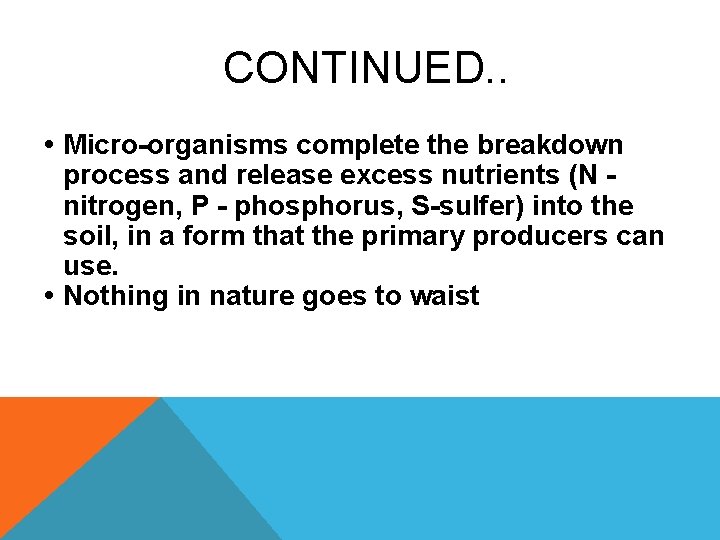 CONTINUED..

• Micro-organisms complete the breakdown process and release excess nutrients (N - nitrogen, P - phosphorus, S-sulfer) into the soil, in a form that the primary producers can use.
• Nothing in nature goes to waist